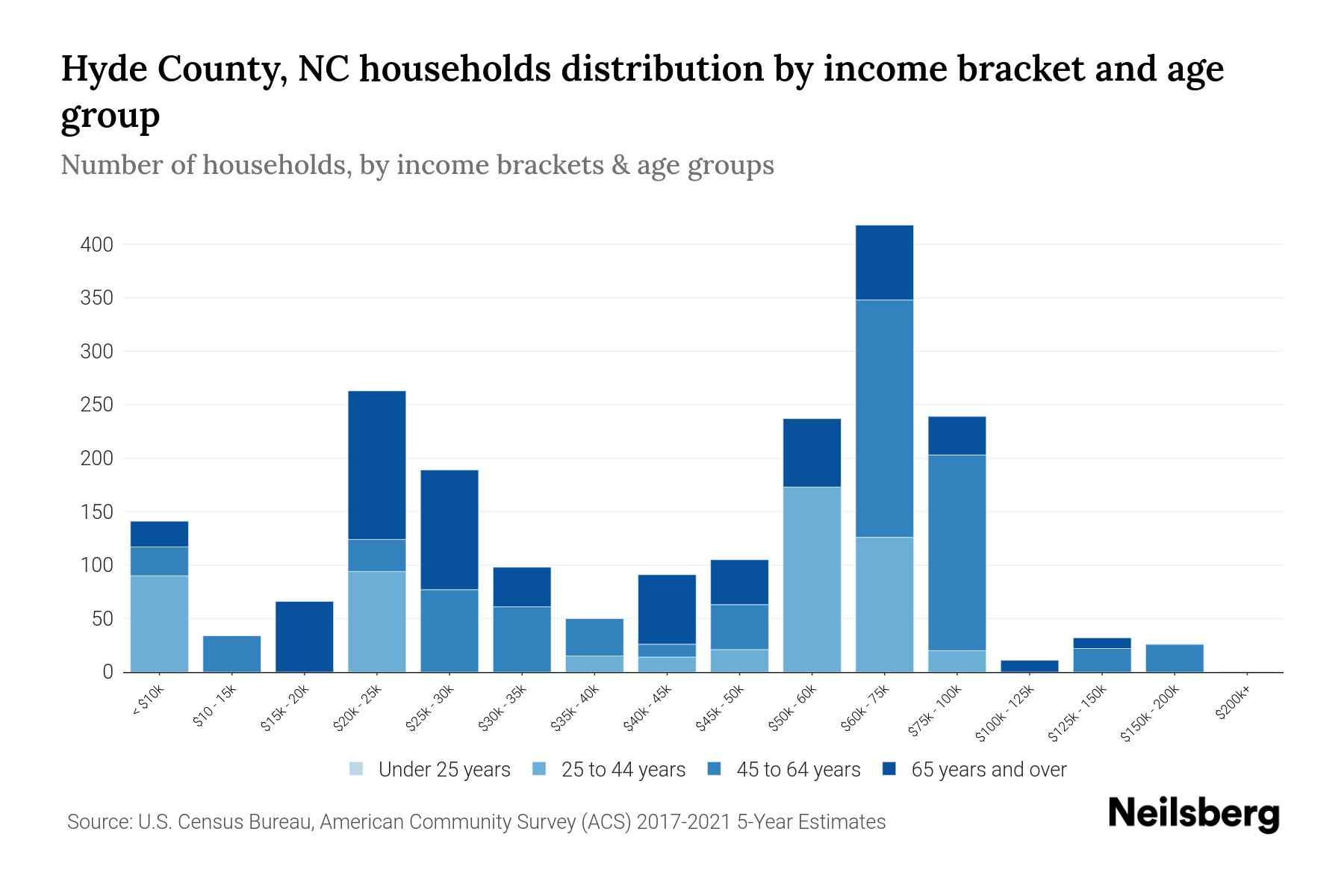 Hyde County, NC households distribution by income bracket and age group

Number of households, by income brackets & age groups

400
350
300
250
200
150
100
50
0

< $10k
$10 - 15k
$15k - 20k
$20k - 25k
$25k - 30k
$30k - 35k
$35k - 40k
$40k - 45k
$45k - 50k
$50k - 60k
$60k - 75k
$75k - 100k
$100k - 125k
$125k - 150k
$150k - 200k
$200k+

Under 25 years
25 to 44 years
45 to 64 years
65 years and over

Source: U.S. Census Bureau, American Community Survey (ACS) 2017-2021 5-Year Estimates

Neilsberg